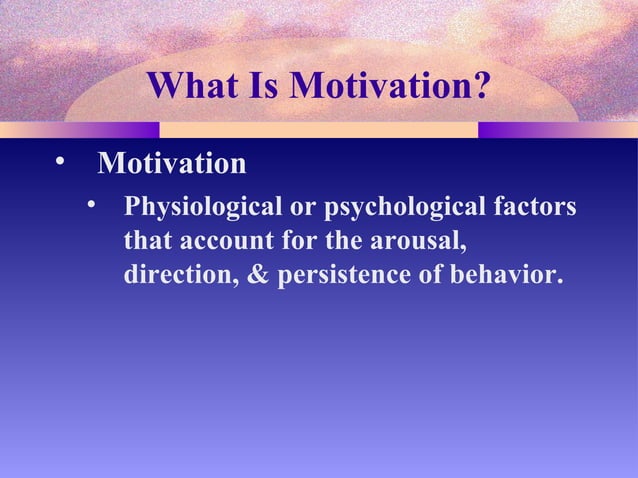 What Is Motivation?

• Motivation

• Physiological or psychological factors that account for the arousal, direction, & persistence of behavior.